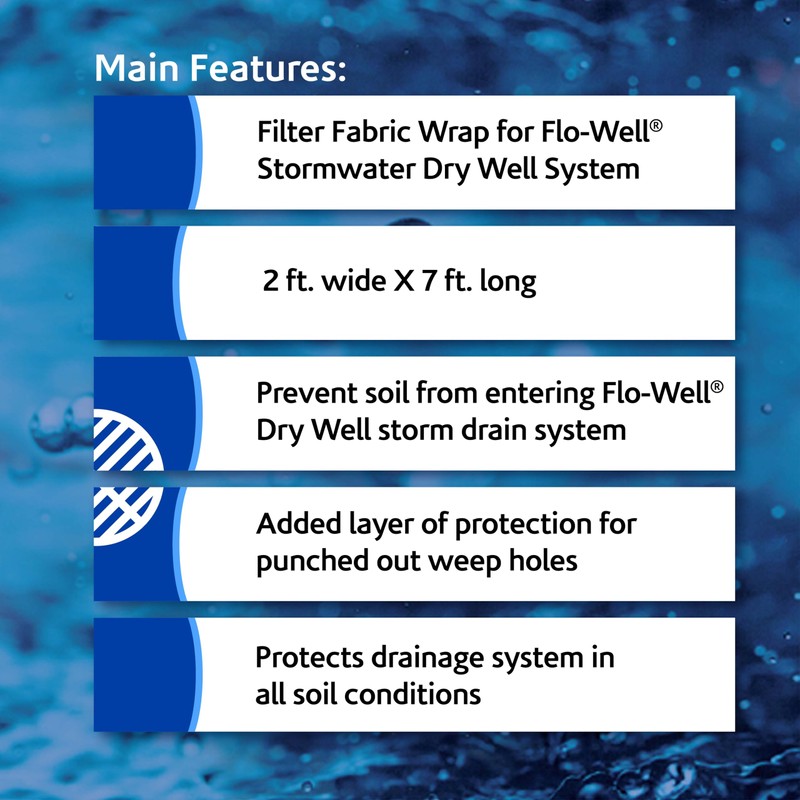 Main Features:

Filter Fabric Wrap for Flo-Well® Stormwater Dry Well System

2 ft. wide X 7 ft. long

Prevent soil from entering Flo-Well® Dry Well storm drain system

Added layer of protection for punched out weep holes

Protects drainage system in all soil conditions